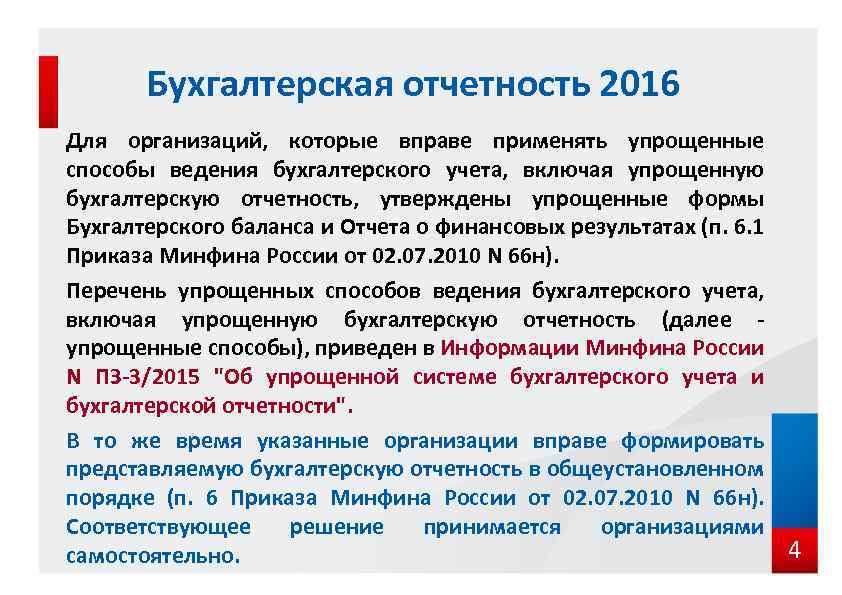 Бухгалтерская отчетность 2016

Для организаций, которые вправе применять упрощенные способы ведения бухгалтерского учета, включая упрощенную бухгалтерскую отчетность, утверждены упрощенные формы Бухгалтерского баланса и Отчета о финансовых результатах (п. 6.1 Приказа Минфина России от 02.07.2010 N 66н).

Перечень упрощенных способов ведения бухгалтерского учета, включая упрощенную бухгалтерскую отчетность (далее - упрощенные способы), приведен в Информации Минфина России N ПЗ-3/2015 "Об упрощенной системе бухгалтерского учета и бухгалтерской отчетности".

В то же время указанные организации вправе формировать представляемую бухгалтерскую отчетность в общеустановленном порядке (п. 6 Приказа Минфина России от 02.07.2010 N 66н). Соответствующее решение принимается организациями самостоятельно.

4